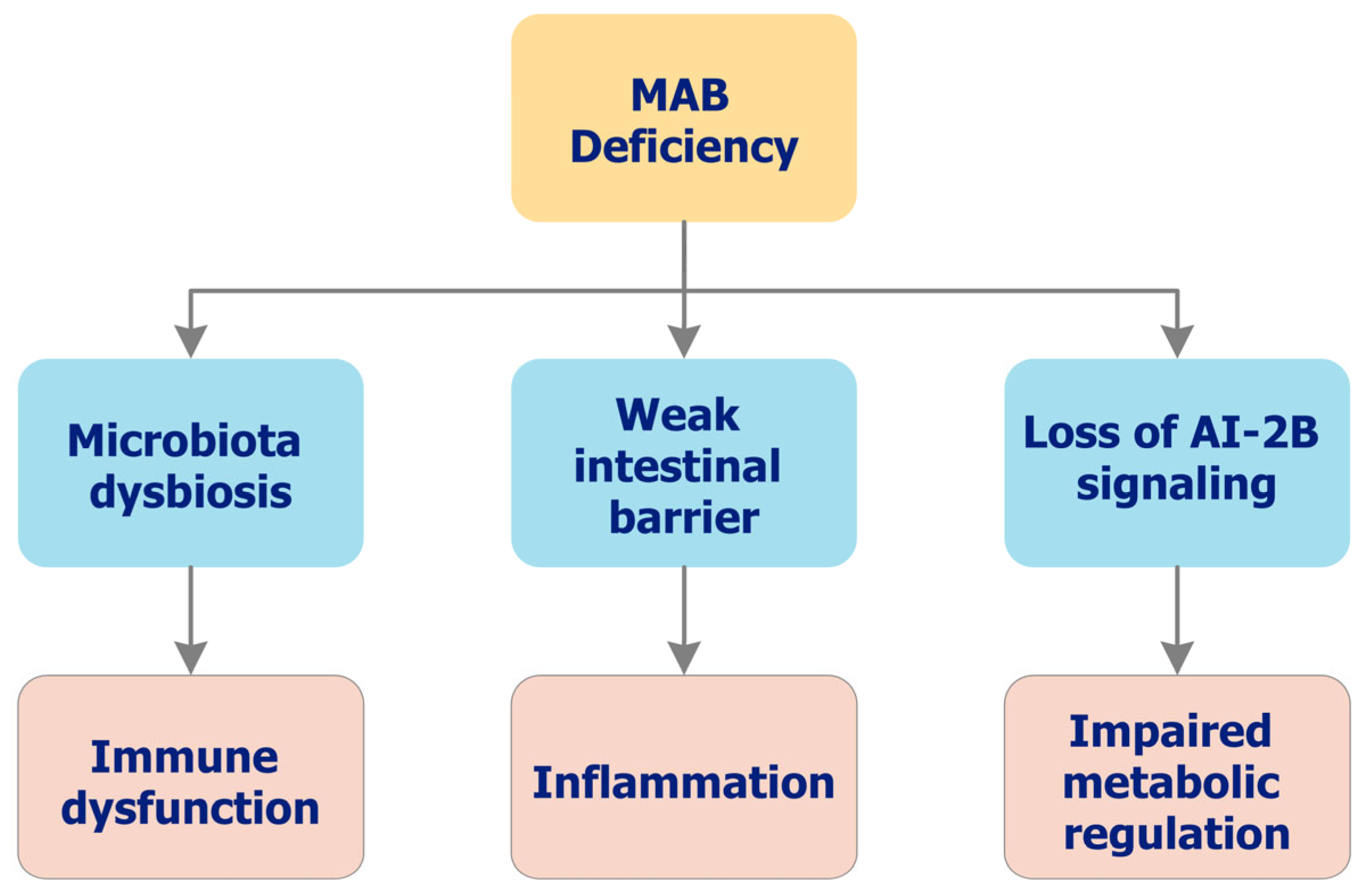 MAB Deficiency

Microbiota dysbiosis

Weak intestinal barrier

Loss of AI-2B signaling

Immune dysfunction

Inflammation

Impaired metabolic regulation